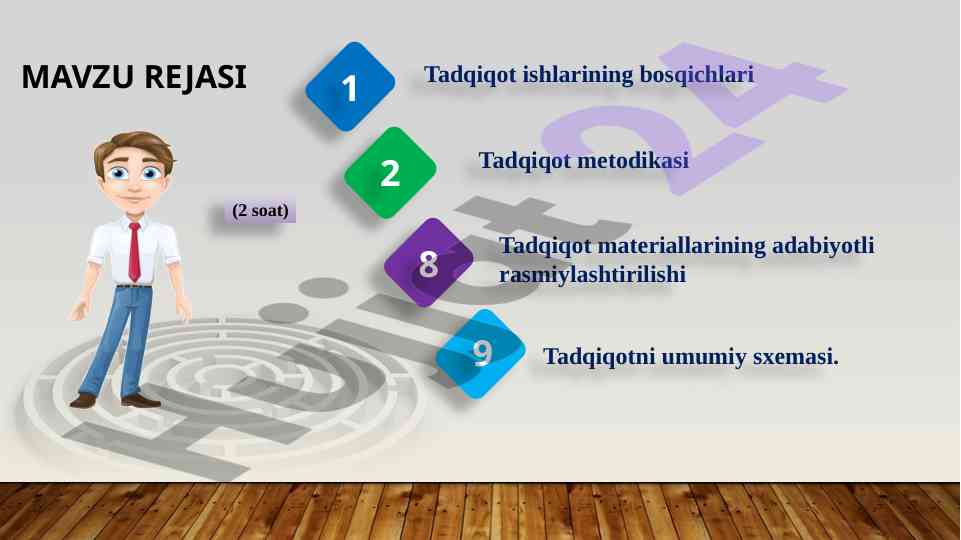 MAVZU REJASI

(2 soat)

1 Tadqiqot ishlarining bosqichlari

2 Tadqiqot metodikasi

8 Tadqiqot materiallarining adabiyotli rasmiylashtirilishi

9 Tadqiqotni umumiy sxemasi.

Hujjat24